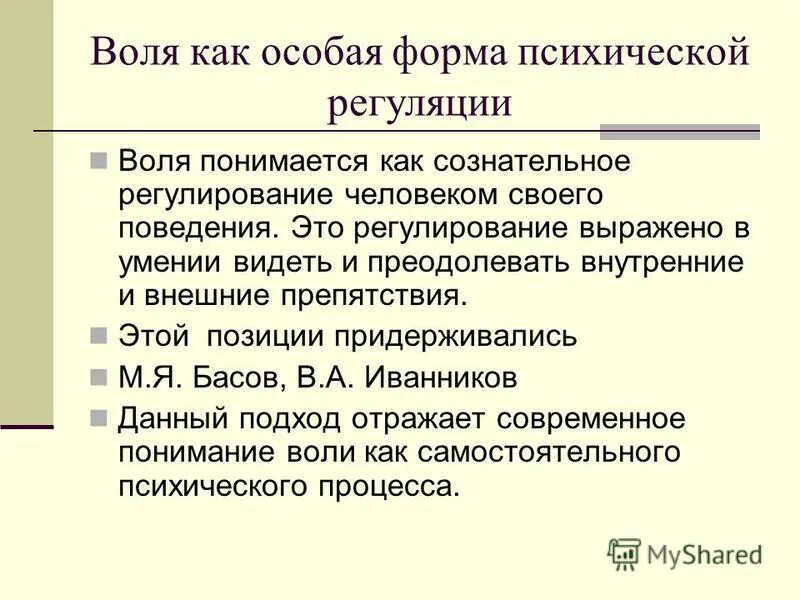 Воля как особая форма психической регуляции

Воля понимается как сознательное регулирование человеком своего поведения. Это регулирование выражено в умении видеть и преодолевать внутренние и внешние препятствия.

Этой позиции придерживались

М.Я. Басов, В.А. Иванников

Данный подход отражает современное понимание воли как самостоятельного психического процесса.

MyShared